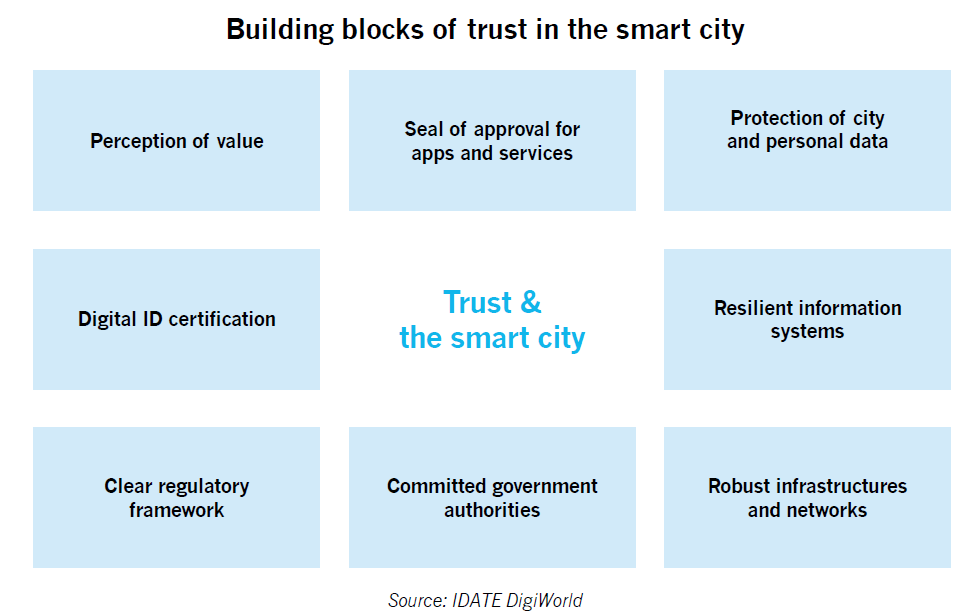 Building blocks of trust in the smart city

Perception of value

Seal of approval for apps and services

Protection of city and personal data

Digital ID certification

Trust & the smart city

Resilient information systems

Clear regulatory framework

Committed government authorities

Robust infrastructures and networks

Source: IDATE DigiWorld